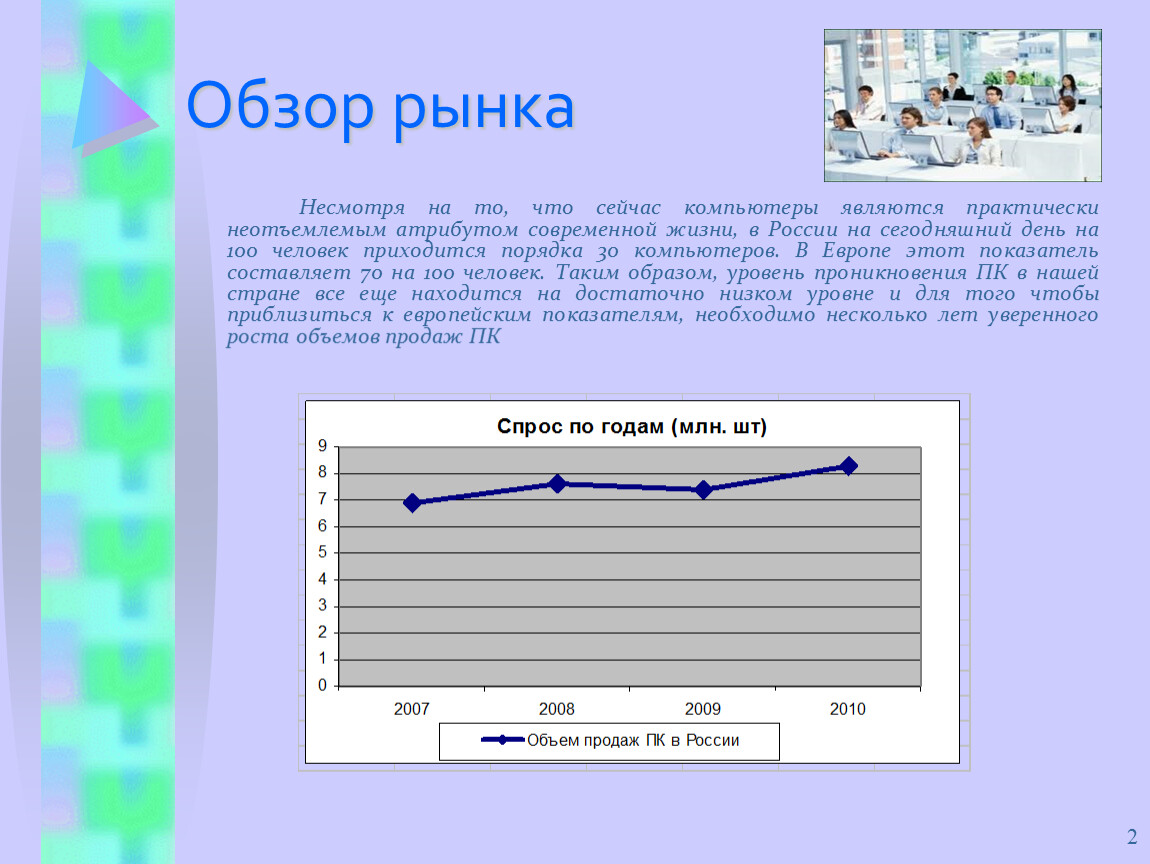 Обзор рынка

Несмотря на то, что сейчас компьютеры являются практически неотъемлемым атрибутом современной жизни, в России на сегодняшний день на 100 человек приходится порядка 30 компьютеров. В Европе этот показатель составляет 70 на 100 человек. Таким образом, уровень проникновения ПК в нашей стране все еще находится на достаточно низком уровне и для того чтобы приблизиться к европейским показателям, необходимо несколько лет уверенного роста объемов продаж ПК

Спрос по годам (млн. шт)

9
8
7
6
5
4
3
2
1
0

2007
2008
2009
2010

Объем продаж ПК в России

2